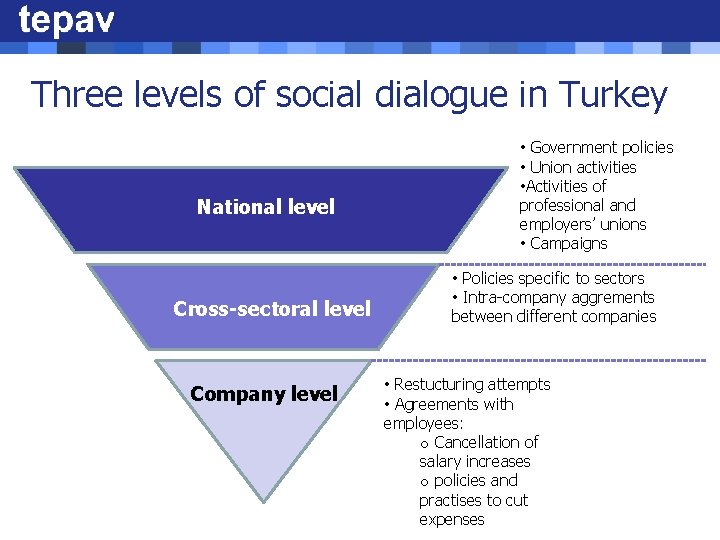 tepav

Three levels of social dialogue in Turkey

National level

• Government policies
• Union activities
•Activities of professional and employers' unions
• Campaigns

Cross-sectoral level

• Policies specific to sectors
• Intra-company aggrements between different companies

Company level

• Restucturing attempts
• Agreements with employees:
o Cancellation of salary increases
o policies and practises to cut expenses